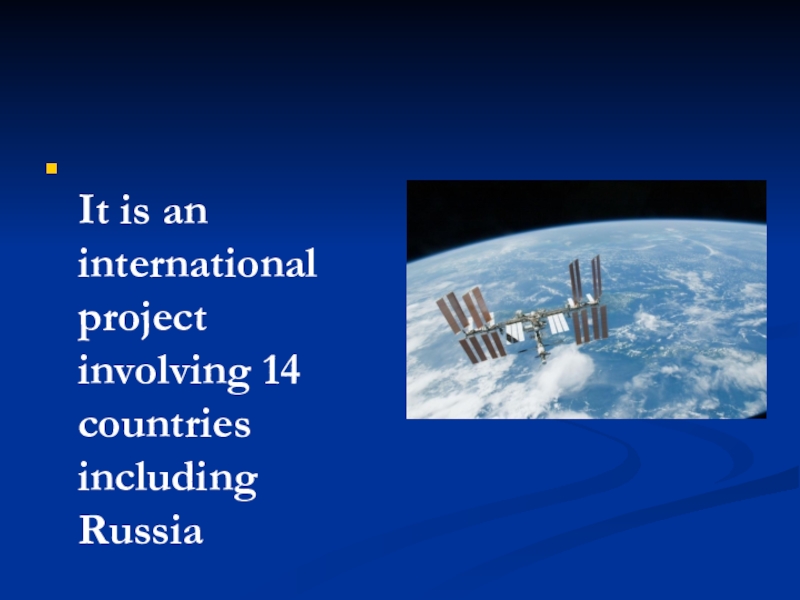 It is an international project involving 14 countries including Russia